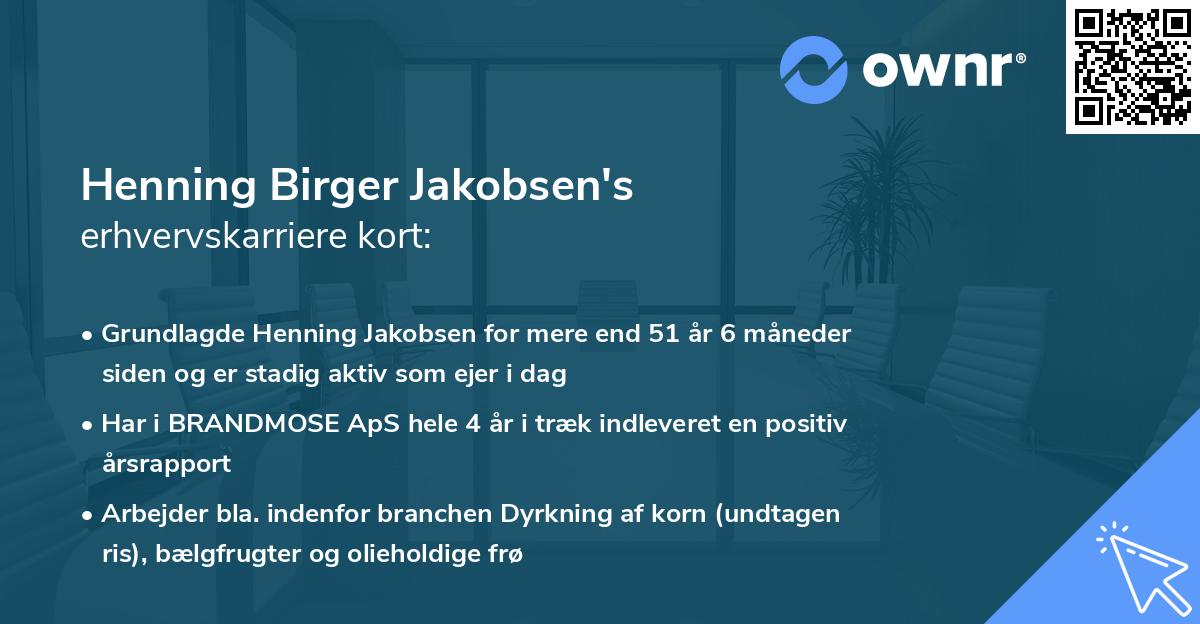 ownr®

Henning Birger Jakobsen's
erhvervskarriere kort:

• Grundlagde Henning Jakobsen for mere end 51 år 6 måneder siden og er stadig aktiv som ejer i dag
• Har i BRANDMOSE ApS hele 4 år i træk indleveret en positiv årsrapport
• Arbejder bla. indenfor branchen Dyrkning af korn (undtagen ris), bælgfrugter og olieholdige frø